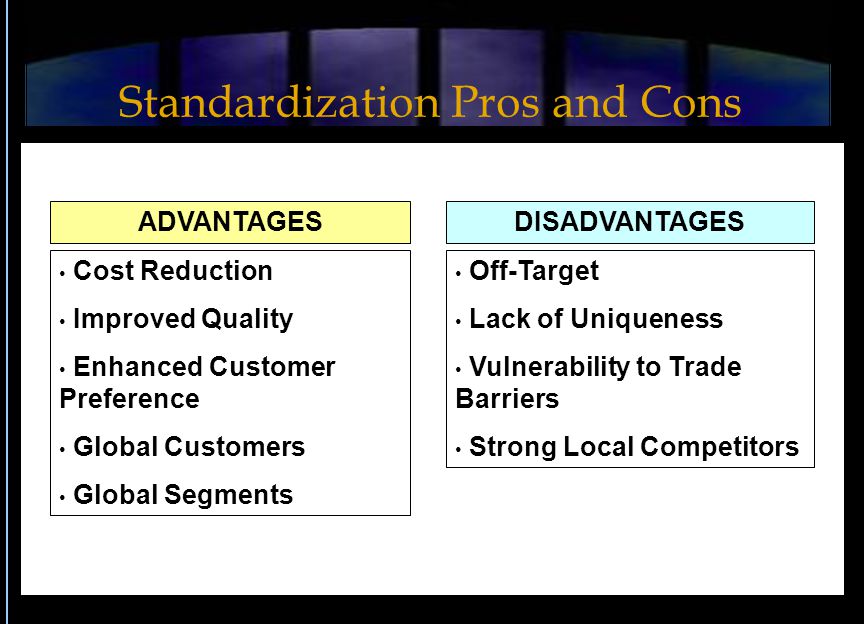 Standardization Pros and Cons

ADVANTAGES

• Cost Reduction

• Improved Quality

• Enhanced Customer Preference

• Global Customers

• Global Segments

DISADVANTAGES

• Off-Target

• Lack of Uniqueness

• Vulnerability to Trade Barriers

• Strong Local Competitors